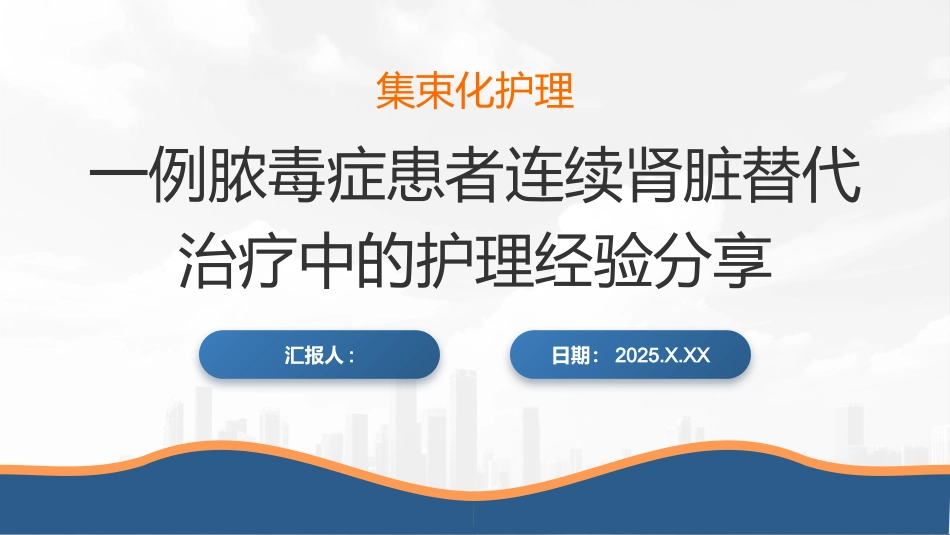 集束化护理

一例脓毒症患者连续肾脏替代治疗中的护理经验分享

汇报人：

日期： 2025.X.XX